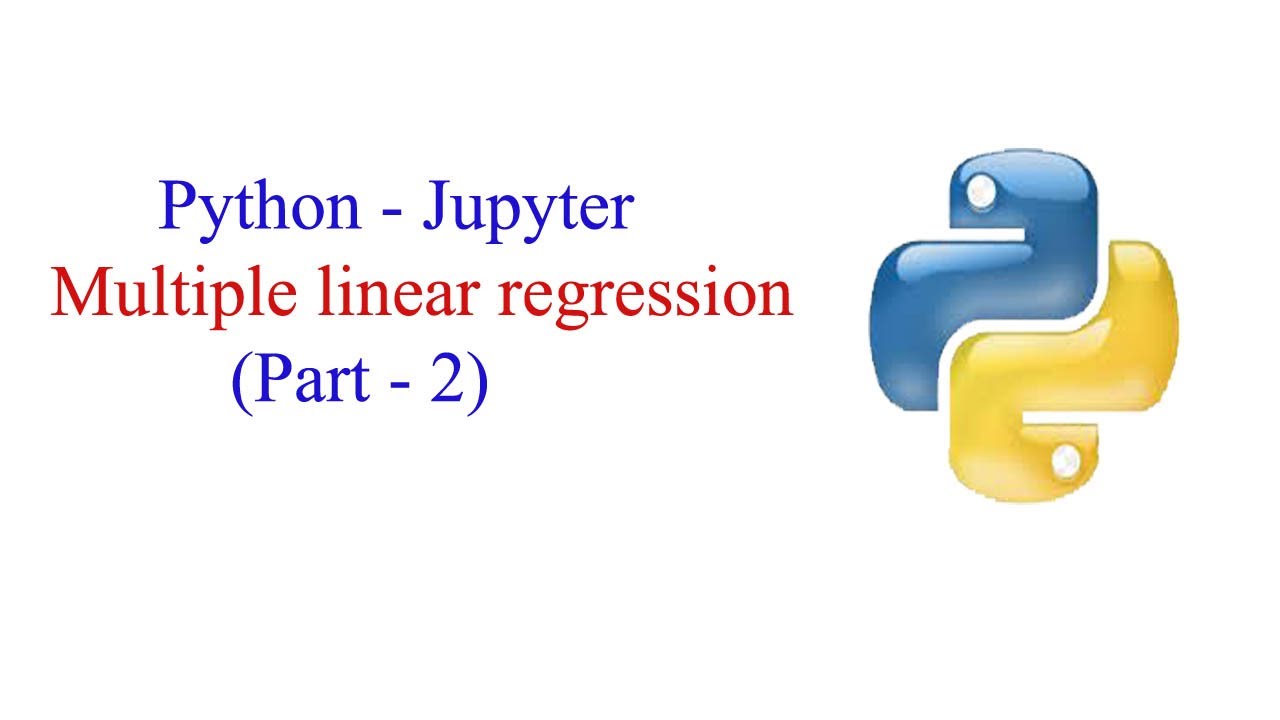 Python - Jupyter
Multiple linear regression
(Part - 2)